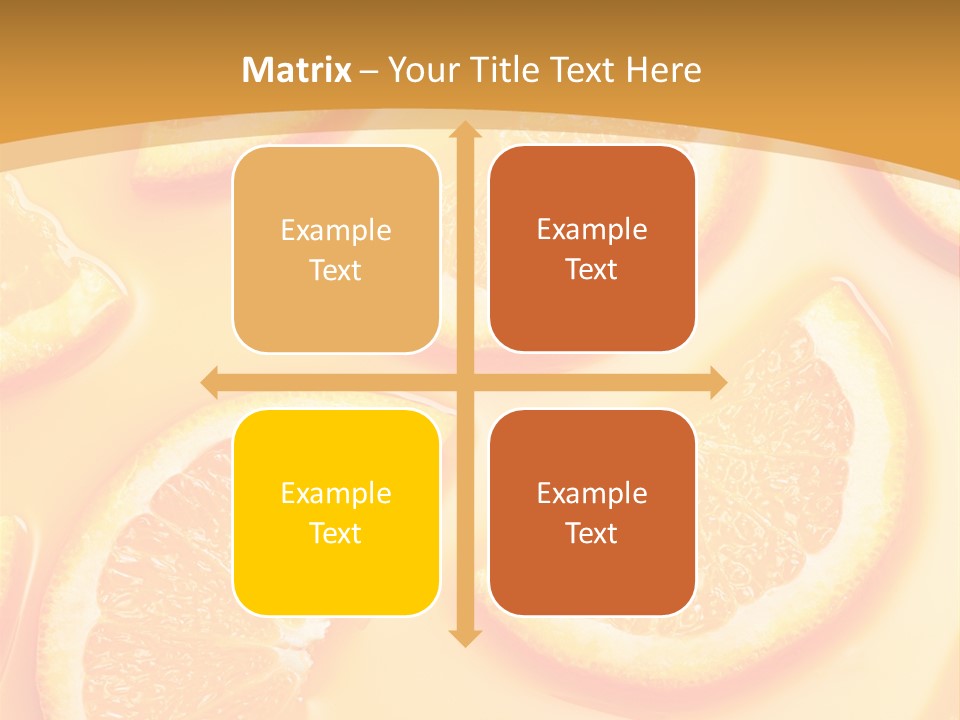 Matrix – Your Title Text Here

Example Text

Example Text

Example Text

Example Text